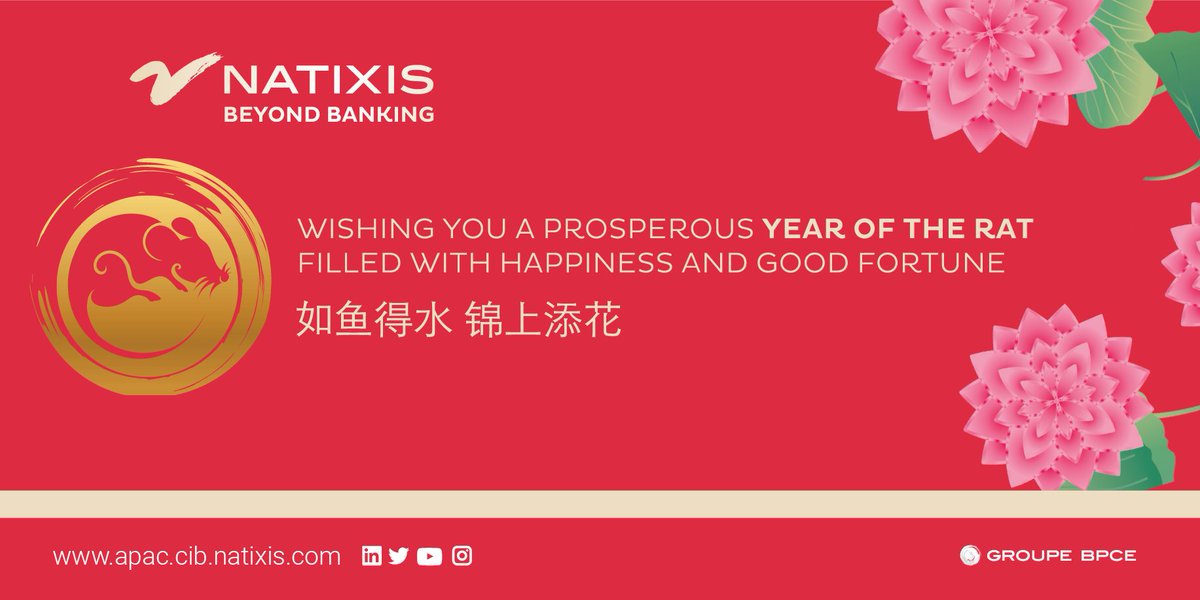 NATIXIS
BEYOND BANKING

WISHING YOU A PROSPEROUS YEAR OF THE RAT FILLED WITH HAPPINESS AND GOOD FORTUNE
如鱼得水 锦上添花

www.apac.cib.natixis.com

GROUPE BPCE